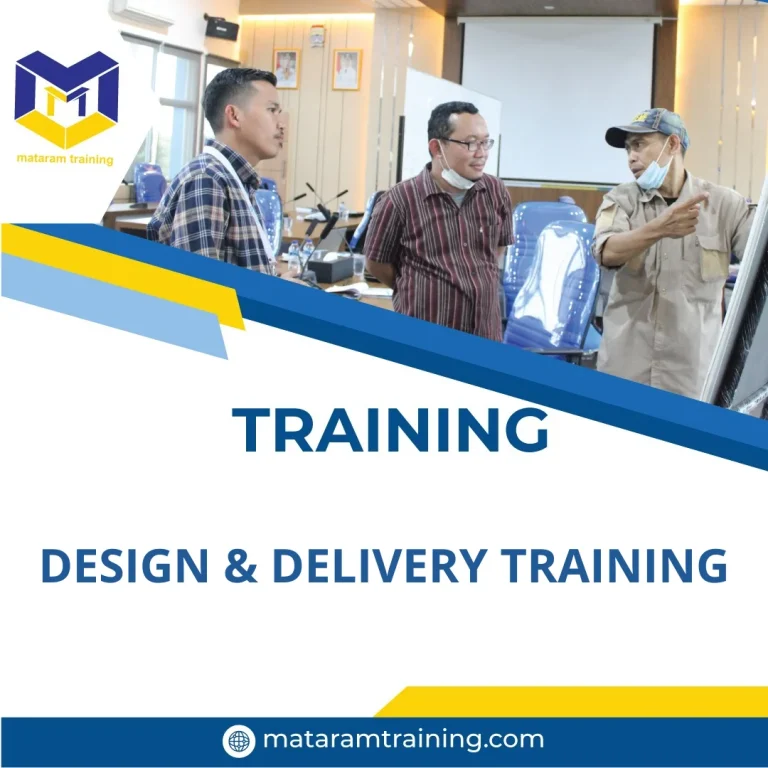 mataram training

TRAINING

DESIGN & DELIVERY TRAINING

mataramtraining.com